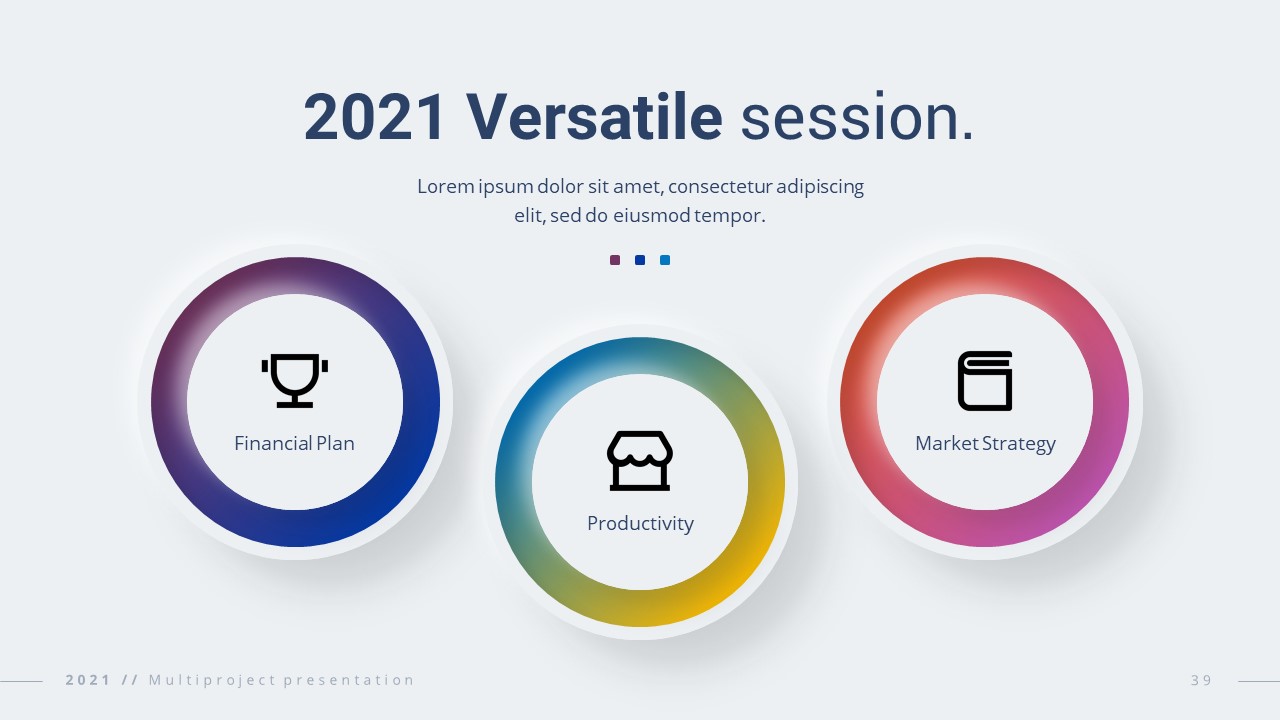 2021 Versatile session.

Lorem ipsum dolor sit amet, consectetur adipiscing elit, sed do eiusmod tempor.

Financial Plan

Productivity

Market Strategy

2021 // Multiproject presentation

39